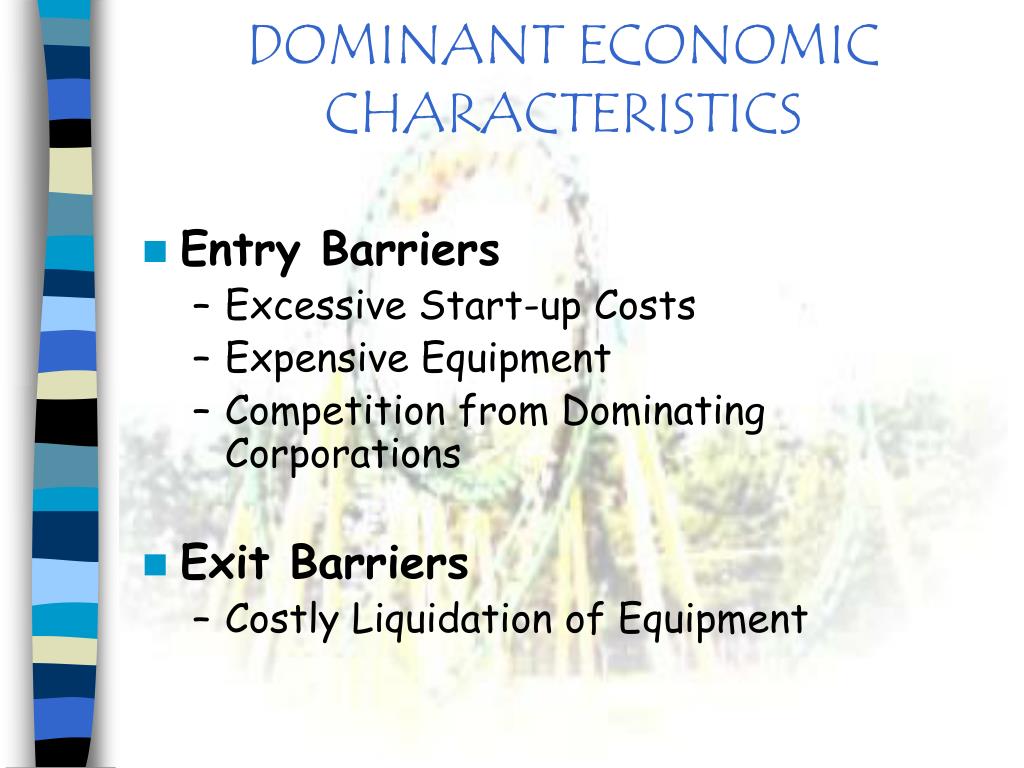 DOMINANT ECONOMIC CHARACTERISTICS

Entry Barriers
– Excessive Start-up Costs
– Expensive Equipment
– Competition from Dominating Corporations

Exit Barriers
– Costly Liquidation of Equipment